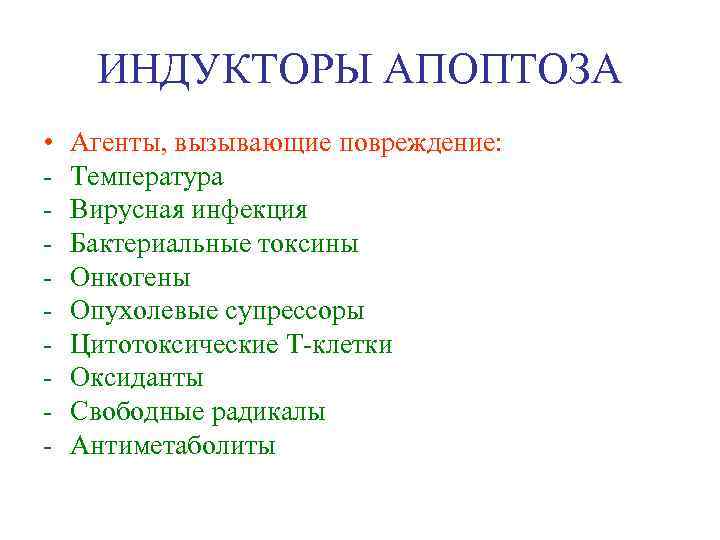 ИНДУКТОРЫ АПОПТОЗА

• Агенты, вызывающие повреждение:
- Температура
- Вирусная инфекция
- Бактериальные токсины
- Онкогены
- Опухолевые супрессоры
- Цитотоксические Т-клетки
- Оксиданты
- Свободные радикалы
- Антиметаболиты